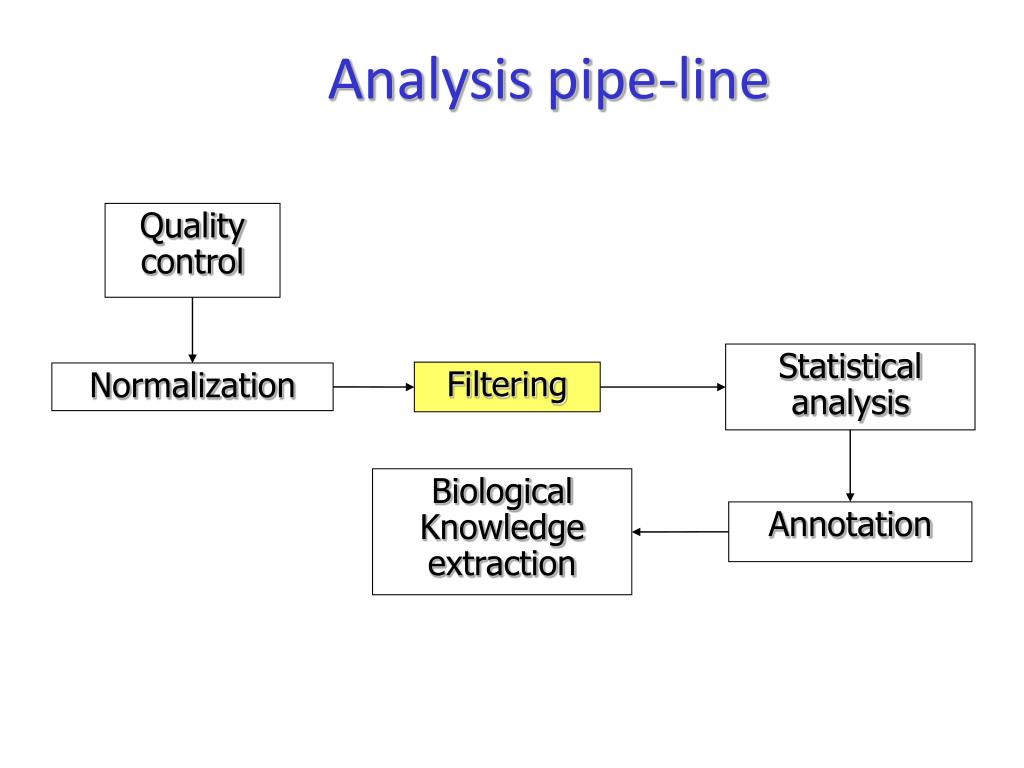 Analysis pipe-line

Quality control

Normalization

Filtering

Statistical analysis

Annotation

Biological Knowledge extraction